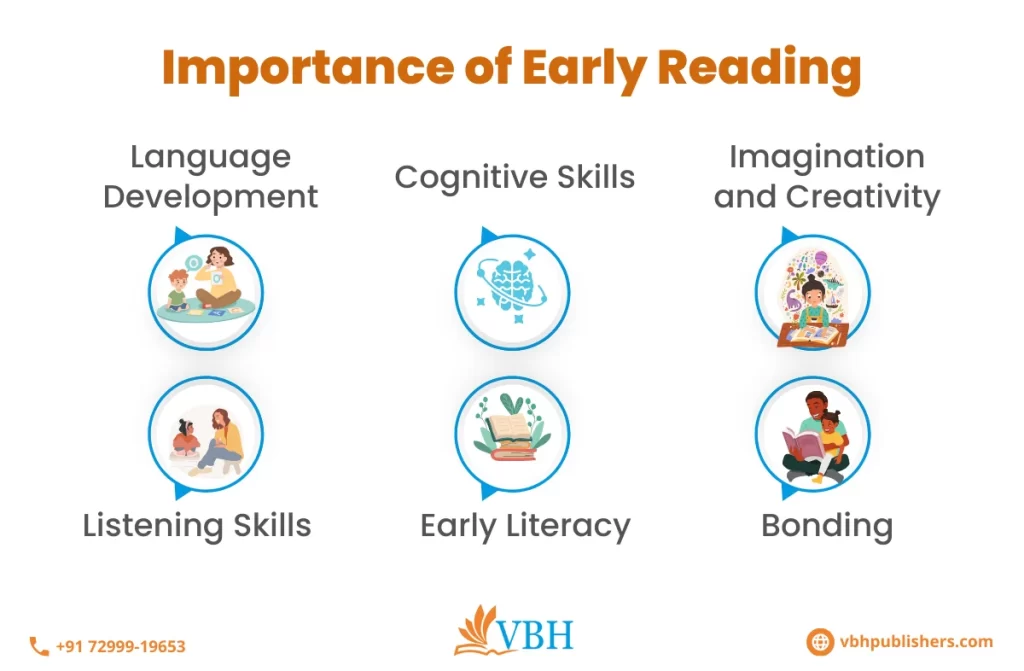 Importance of Early Reading

Language Development

Cognitive Skills

Imagination and Creativity

Listening Skills

Early Literacy

Bonding

+91 72999-19653

VBH

vbhpublishers.com